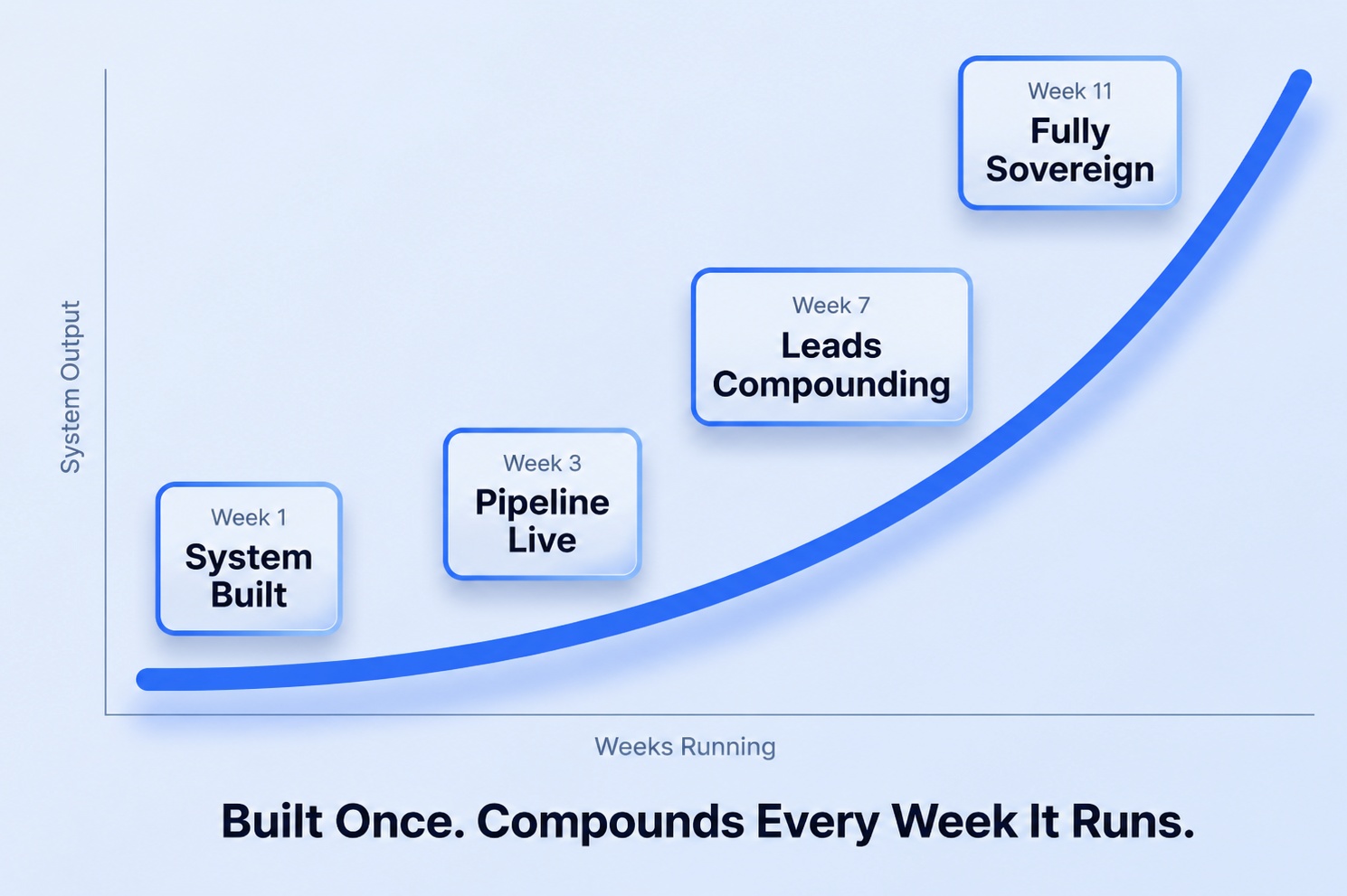 System Output

Week 1
System Built

Week 3
Pipeline Live

Week 7
Leads Compounding

Week 11
Fully Sovereign

Weeks Running

Built Once. Compounds Every Week It Runs.